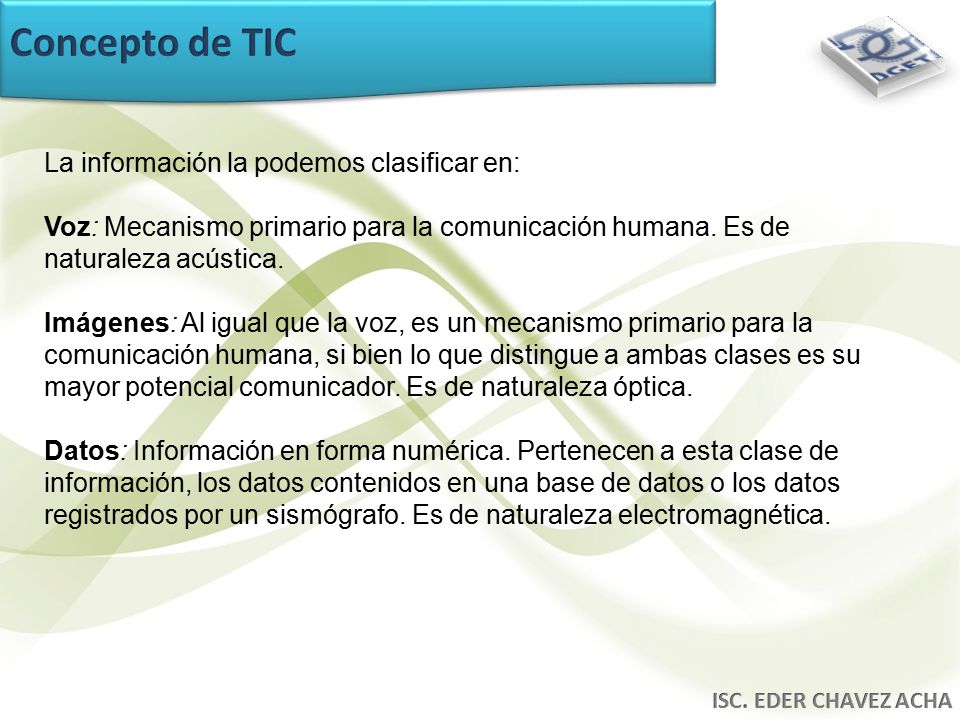 Concepto de TIC

DGETI

La información la podemos clasificar en:

Voz: Mecanismo primario para la comunicación humana. Es de naturaleza acústica.

Imágenes: Al igual que la voz, es un mecanismo primario para la comunicación humana, si bien lo que distingue a ambas clases es su mayor potencial comunicador. Es de naturaleza óptica.

Datos: Información en forma numérica. Pertenecen a esta clase de información, los datos contenidos en una base de datos o los datos registrados por un sismógrafo. Es de naturaleza electromagnética.

ISC. EDER CHAVEZ ACHA